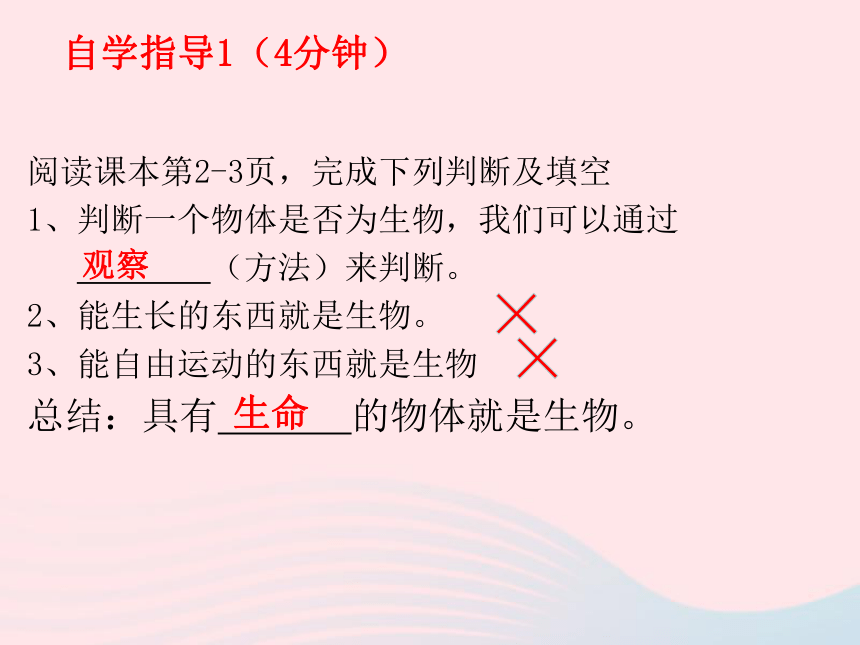 自学指导1（4分钟）

阅读课本第2-3页，完成下列判断及填空

1、判断一个物体是否为生物，我们可以通过 观察（方法）来判断。

2、能生长的东西就是生物。 ×

3、能自由运动的东西就是生物 ×

总结：具有 生命 的物体就是生物。